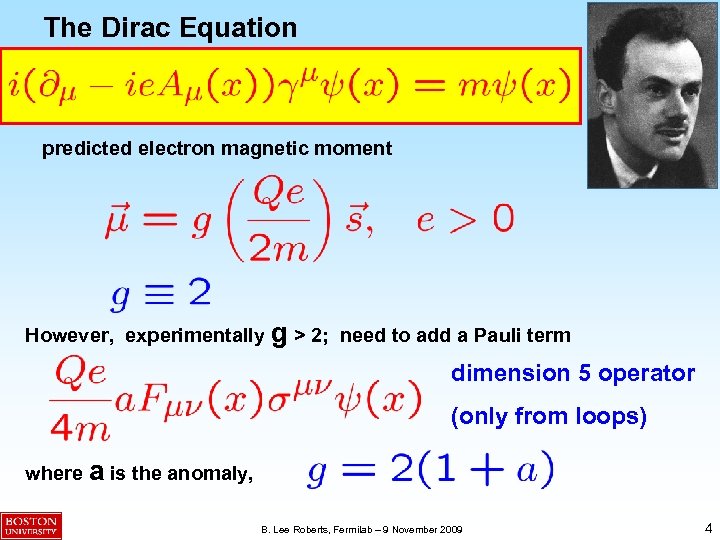 The Dirac Equation

$i(\partial_\mu - ieA_\mu(x))\gamma^\mu\psi(x) = m\psi(x)$

predicted electron magnetic moment

$\vec{\mu} = g\left(\frac{Qe}{2m}\right)\vec{s}, \quad e > 0$

$g \equiv 2$

However, experimentally g > 2; need to add a Pauli term

$\frac{Qe}{4m}aF_{\mu\nu}(x)\sigma^{\mu\nu}\psi(x)$

dimension 5 operator

(only from loops)

where a is the anomaly, $g = 2(1 + a)$

BOSTON UNIVERSITY

B. Lee Roberts, Fermilab – 9 November 2009

4